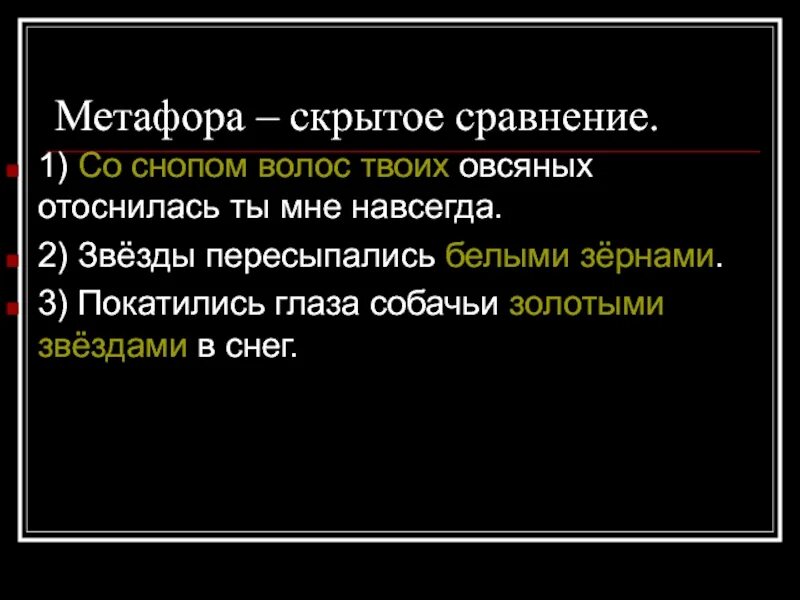 Метафора – скрытое сравнение.

1) Со снопом волос твоих овсяных отоснилась ты мне навсегда.

2) Звёзды пересыпались белыми зёрнами.

3) Покатились глаза собачьи золотыми звёздами в снег.